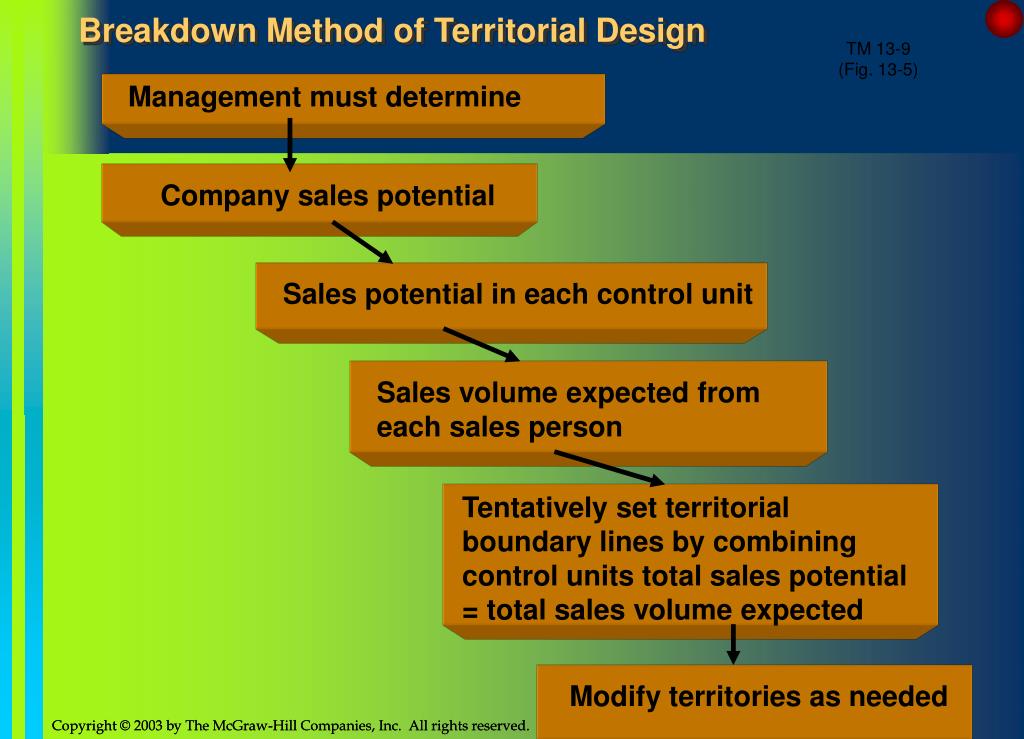 Breakdown Method of Territorial Design

TM 13-9
(Fig. 13-5)

Management must determine

Company sales potential

Sales potential in each control unit

Sales volume expected from each sales person

Tentatively set territorial boundary lines by combining control units total sales potential = total sales volume expected

Modify territories as needed

Copyright © 2003 by The McGraw-Hill Companies, Inc. All rights reserved.